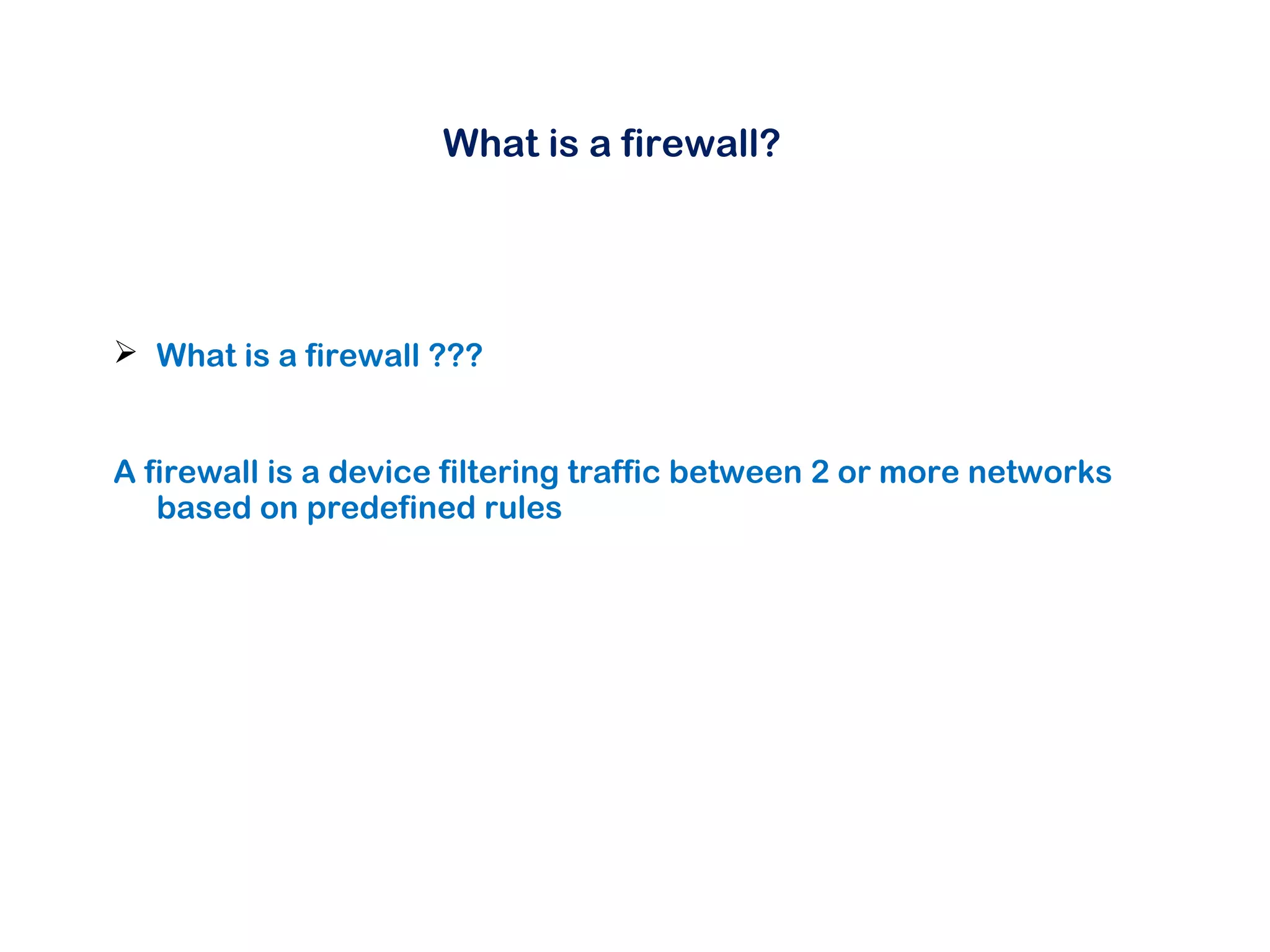 What is a firewall?

➢ What is a firewall ???

A firewall is a device filtering traffic between 2 or more networks based on predefined rules